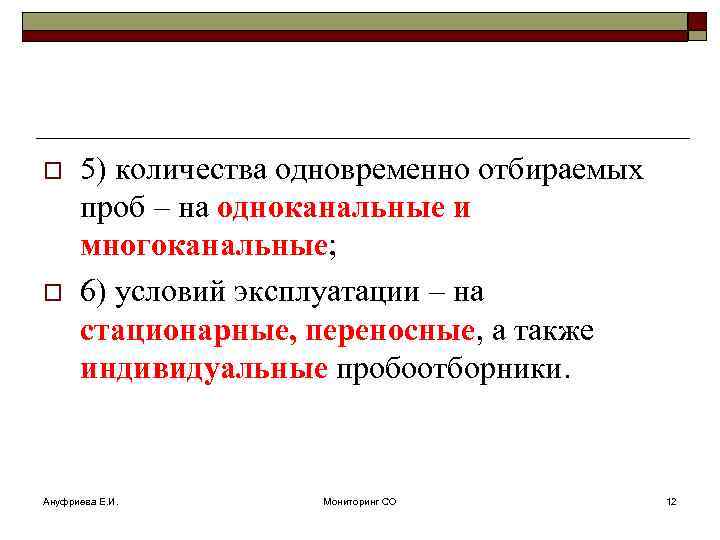 5) количества одновременно отбираемых проб – на одноканальные и многоканальные;

6) условий эксплуатации – на стационарные, переносные, а также индивидуальные пробоотборники.

Ануфриева Е.И.

Мониторинг СО

12